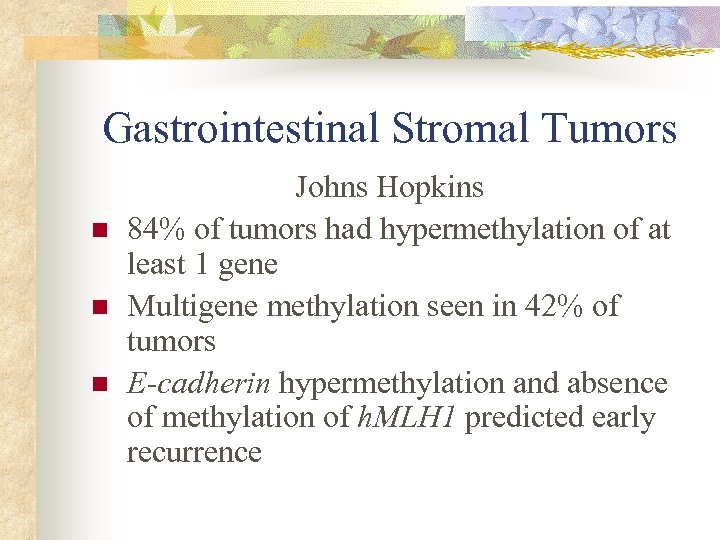 Gastrointestinal Stromal Tumors

Johns Hopkins

- 84% of tumors had hypermethylation of at least 1 gene
- Multigene methylation seen in 42% of tumors
- E-cadherin hypermethylation and absence of methylation of hMLH1 predicted early recurrence